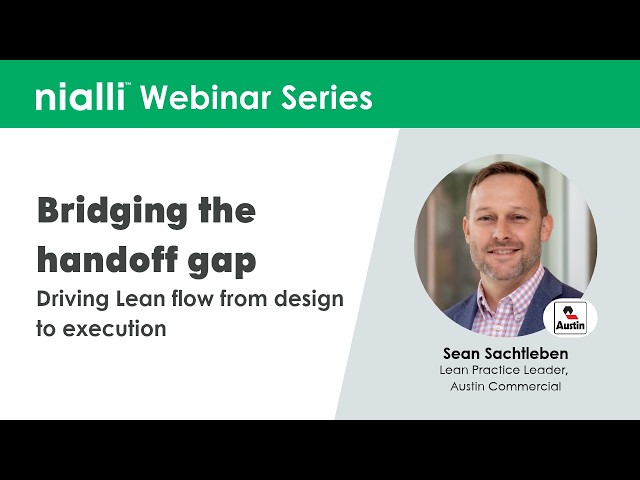 nialli™ Webinar Series

Bridging the handoff gap

Driving Lean flow from design to execution

Austin

Sean Sachtleben
Lean Practice Leader, Austin Commercial